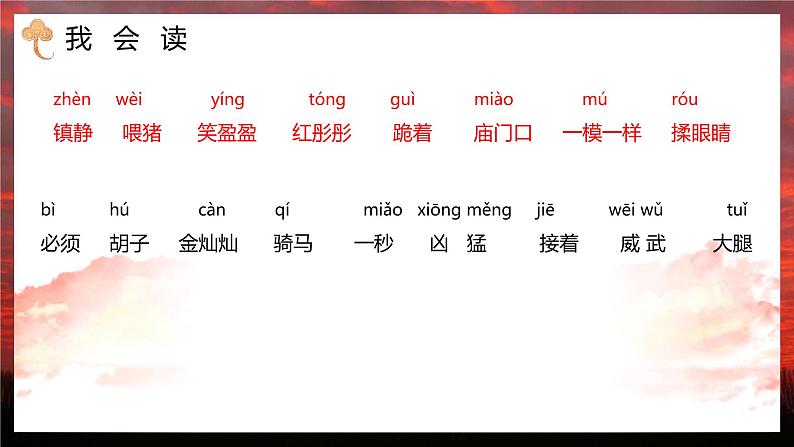 我 会 读

zhèn wèi yíng tóng guì miào mú róu
镇静 喂猪 笑盈盈 红彤彤 跪着 庙门口 一模一样 揉眼睛

bì hú càn qí miǎo xiōng měng jiē wēi wǔ tuǐ
必须 胡子 金灿灿 骑马 一秒 凶 猛 接着 威 武 大腿